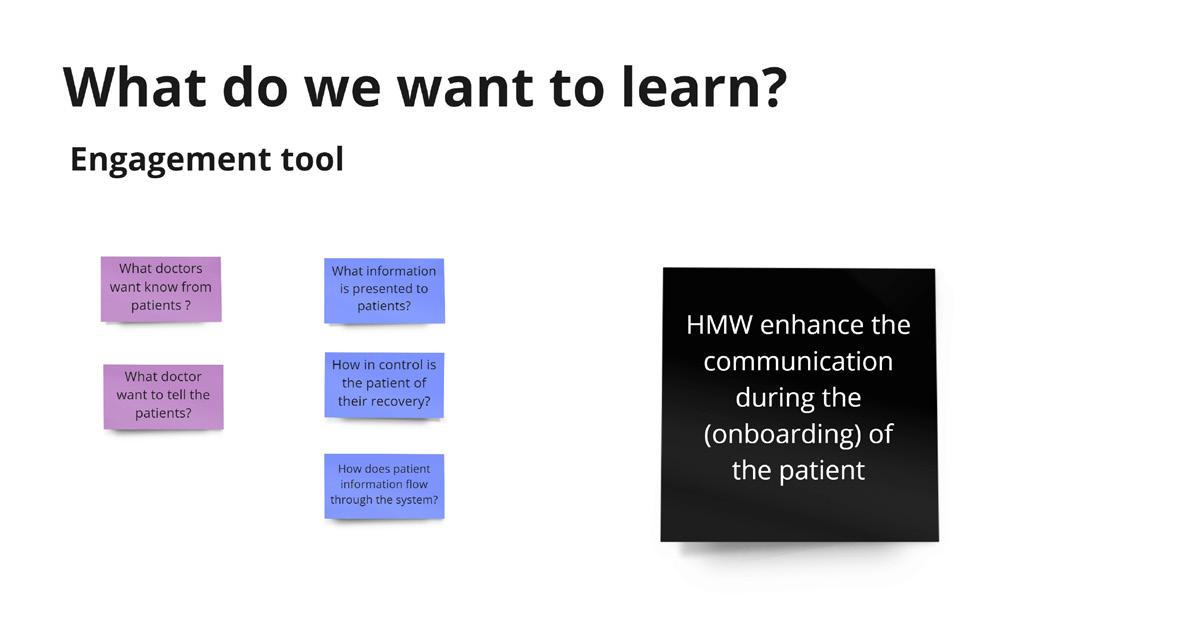 What do we want to learn?

Engagement tool

What doctors want know from patients ?

What doctor want to tell the patients?

What information is presented to patients?

How in control is the patient of their recovery?

How does patient information flow through the system?

HMW enhance the communication during the (onboarding) of the patient